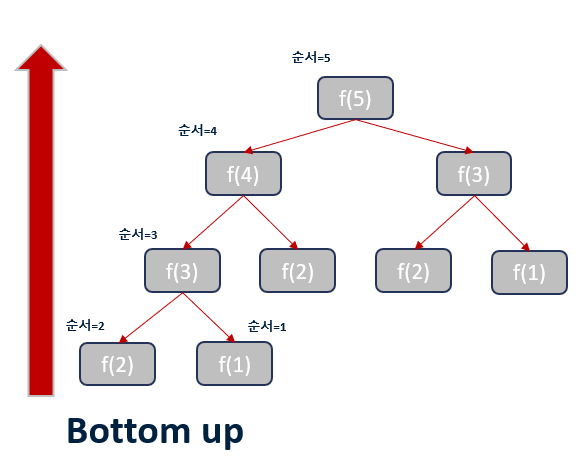 순서=5

f(5)

순서=4

f(4)

f(3)

순서=3

f(3)

f(2)

f(2)

f(1)

순서=2

순서=1

f(2)

f(1)

Bottom up